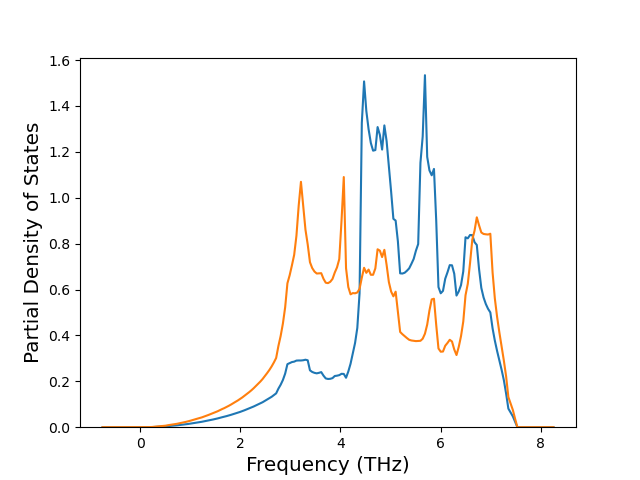 Partial Density of States

1.6
1.4
1.2
1.0
0.8
0.6
0.4
0.2
0.0

0
2
4
6
8

Frequency (THz)